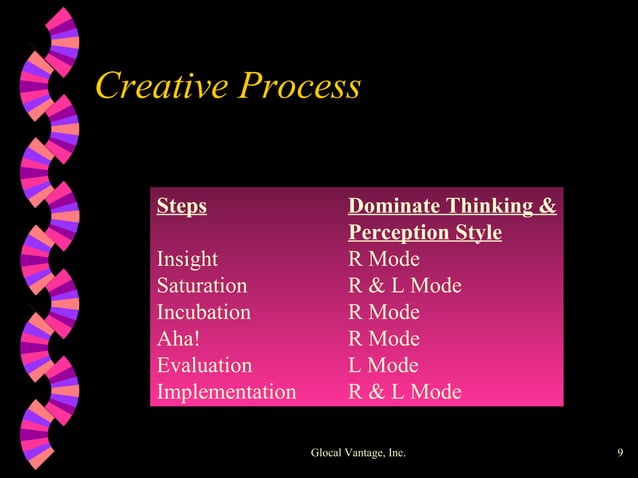 Creative Process

| Steps | Dominate Thinking & Perception Style |
|---|---|
| Insight | R Mode |
| Saturation | R & L Mode |
| Incubation | R Mode |
| Aha! | R Mode |
| Evaluation | L Mode |
| Implementation | R & L Mode |

Glocal Vantage, Inc.

9